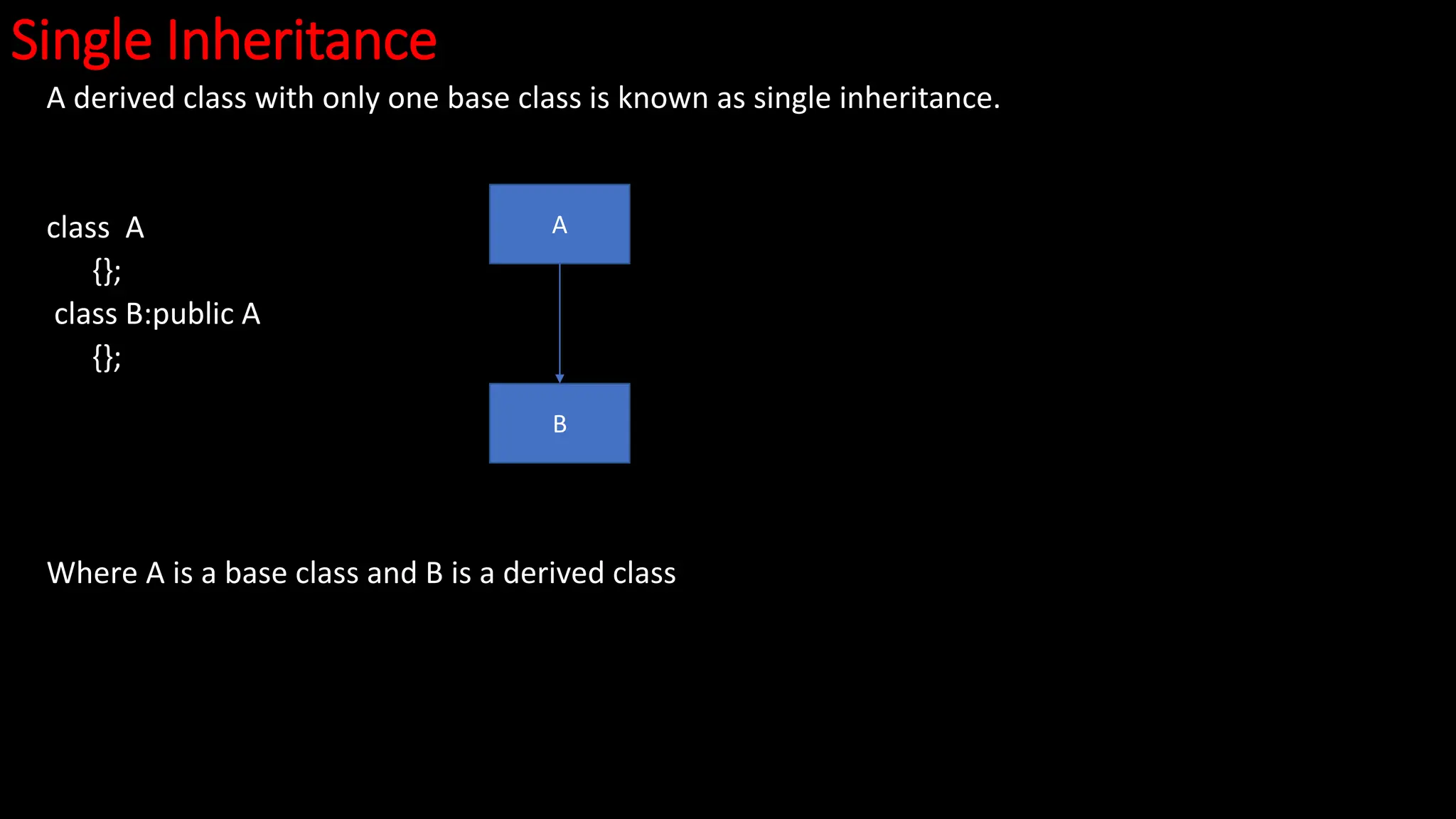 Single Inheritance

A derived class with only one base class is known as single inheritance.

class A
{};
class B:public A
{};

A

B

Where A is a base class and B is a derived class